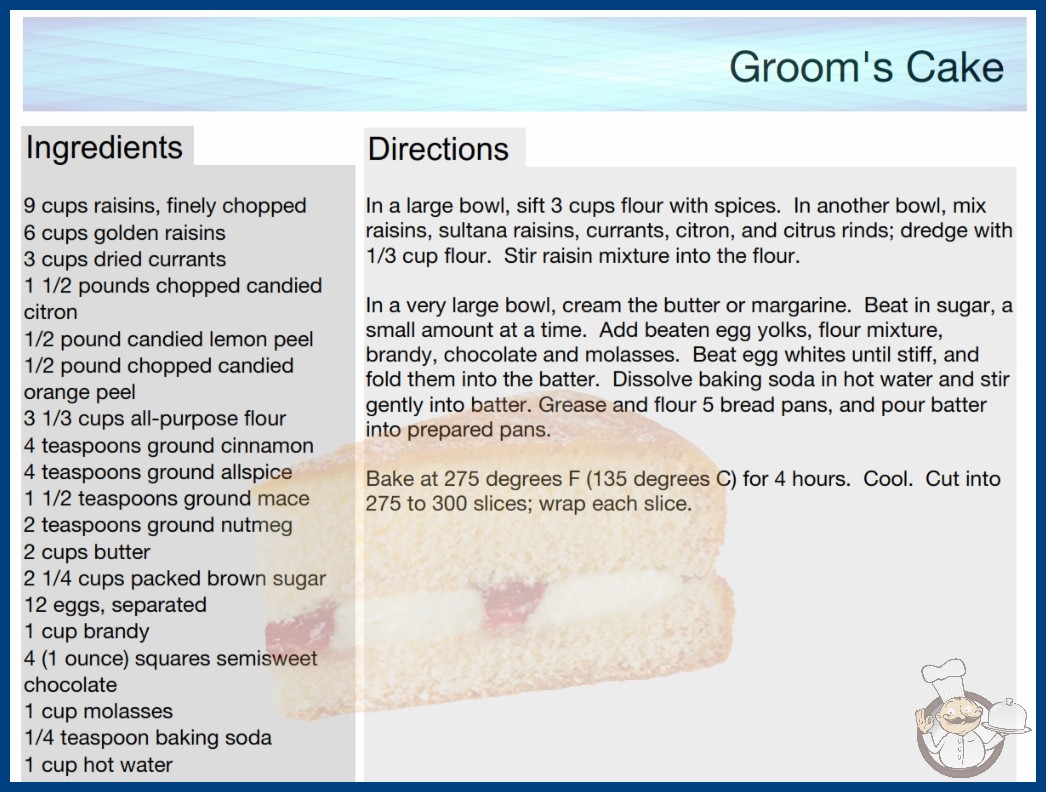 Groom's Cake

Ingredients

9 cups raisins, finely chopped
6 cups golden raisins
3 cups dried currants
1 1/2 pounds chopped candied citron
1/2 pound candied lemon peel
1/2 pound chopped candied orange peel
3 1/3 cups all-purpose flour
4 teaspoons ground cinnamon
4 teaspoons ground allspice
1 1/2 teaspoons ground mace
2 teaspoons ground nutmeg
2 cups butter
2 1/4 cups packed brown sugar
12 eggs, separated
1 cup brandy
4 (1 ounce) squares semisweet chocolate
1 cup molasses
1/4 teaspoon baking soda
1 cup hot water

Directions

In a large bowl, sift 3 cups flour with spices. In another bowl, mix raisins, sultana raisins, currants, citron, and citrus rinds; dredge with 1/3 cup flour. Stir raisin mixture into the flour.

In a very large bowl, cream the butter or margarine. Beat in sugar, a small amount at a time. Add beaten egg yolks, flour mixture, brandy, chocolate and molasses. Beat egg whites until stiff, and fold them into the batter. Dissolve baking soda in hot water and stir gently into batter. Grease and flour 5 bread pans, and pour batter into prepared pans.

Bake at 275 degrees F (135 degrees C) for 4 hours. Cool. Cut into 275 to 300 slices; wrap each slice.